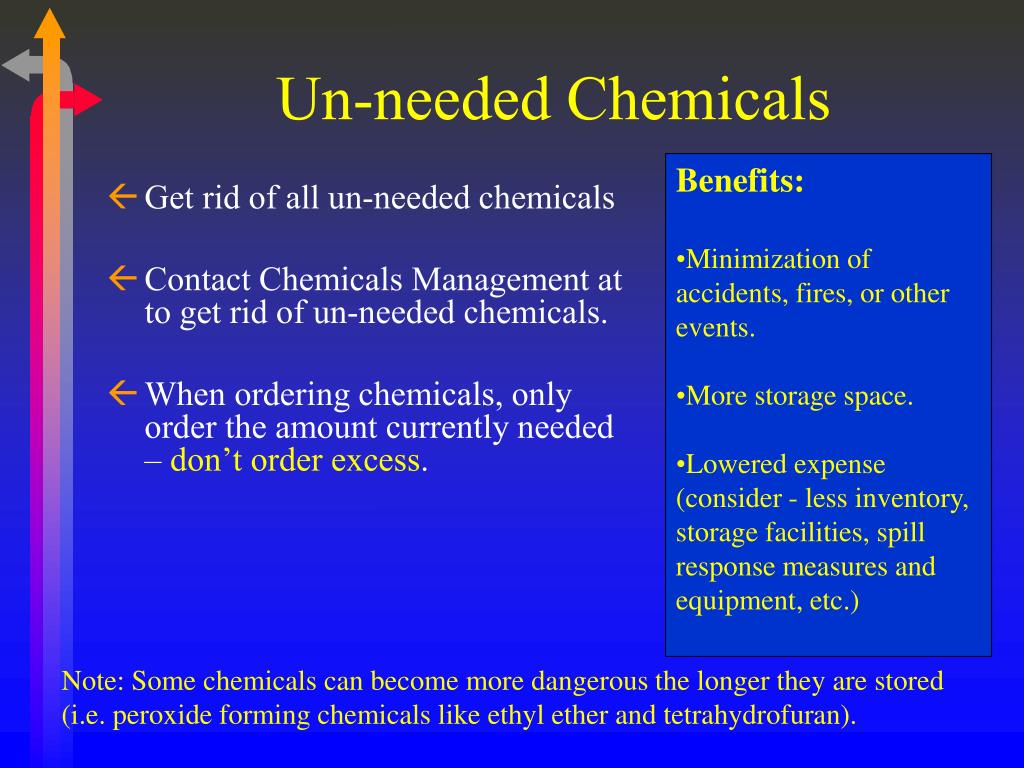 Un-needed Chemicals

Get rid of all un-needed chemicals

Contact Chemicals Management at to get rid of un-needed chemicals.

When ordering chemicals, only order the amount currently needed – don’t order excess.

Benefits:

•Minimization of accidents, fires, or other events.

•More storage space.

•Lowered expense (consider - less inventory, storage facilities, spill response measures and equipment, etc.)

Note: Some chemicals can become more dangerous the longer they are stored (i.e. peroxide forming chemicals like ethyl ether and tetrahydrofuran).